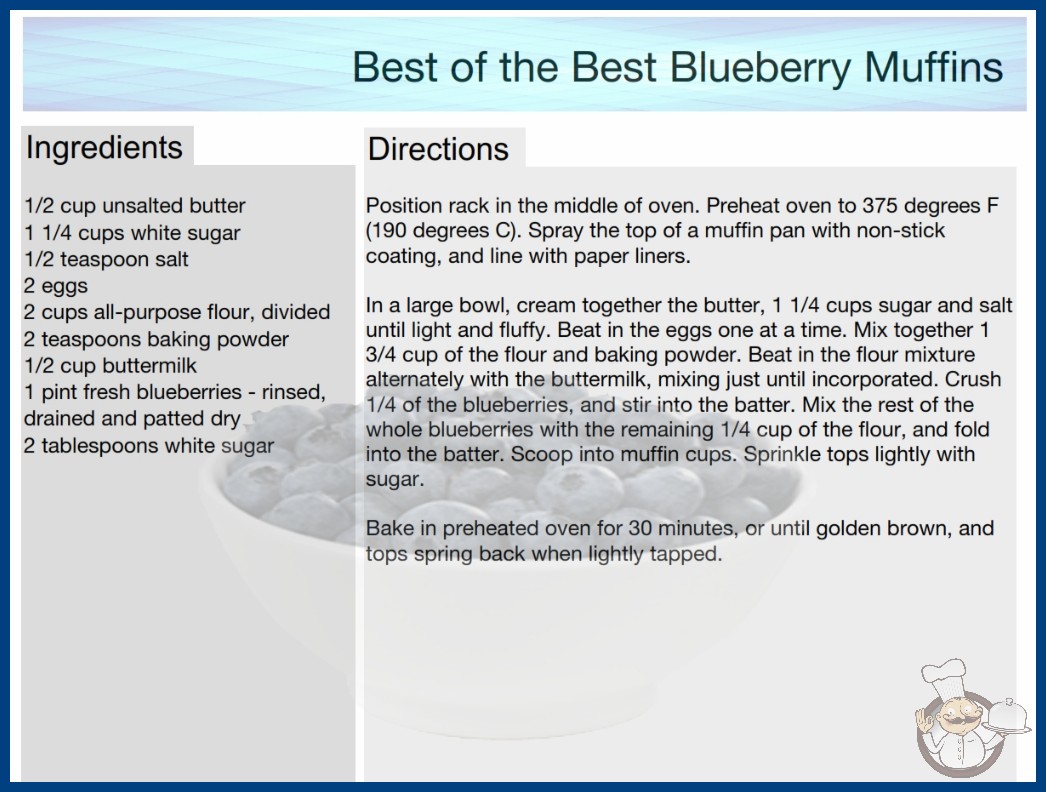 Best of the Best Blueberry Muffins

Ingredients

1/2 cup unsalted butter
1 1/4 cups white sugar
1/2 teaspoon salt
2 eggs
2 cups all-purpose flour, divided
2 teaspoons baking powder
1/2 cup buttermilk
1 pint fresh blueberries - rinsed, drained and patted dry
2 tablespoons white sugar

Directions

Position rack in the middle of oven. Preheat oven to 375 degrees F (190 degrees C). Spray the top of a muffin pan with non-stick coating, and line with paper liners.

In a large bowl, cream together the butter, 1 1/4 cups sugar and salt until light and fluffy. Beat in the eggs one at a time. Mix together 1 3/4 cup of the flour and baking powder. Beat in the flour mixture alternately with the buttermilk, mixing just until incorporated. Crush 1/4 of the blueberries, and stir into the batter. Mix the rest of the whole blueberries with the remaining 1/4 cup of the flour, and fold into the batter. Scoop into muffin cups. Sprinkle tops lightly with sugar.

Bake in preheated oven for 30 minutes, or until golden brown, and tops spring back when lightly tapped.